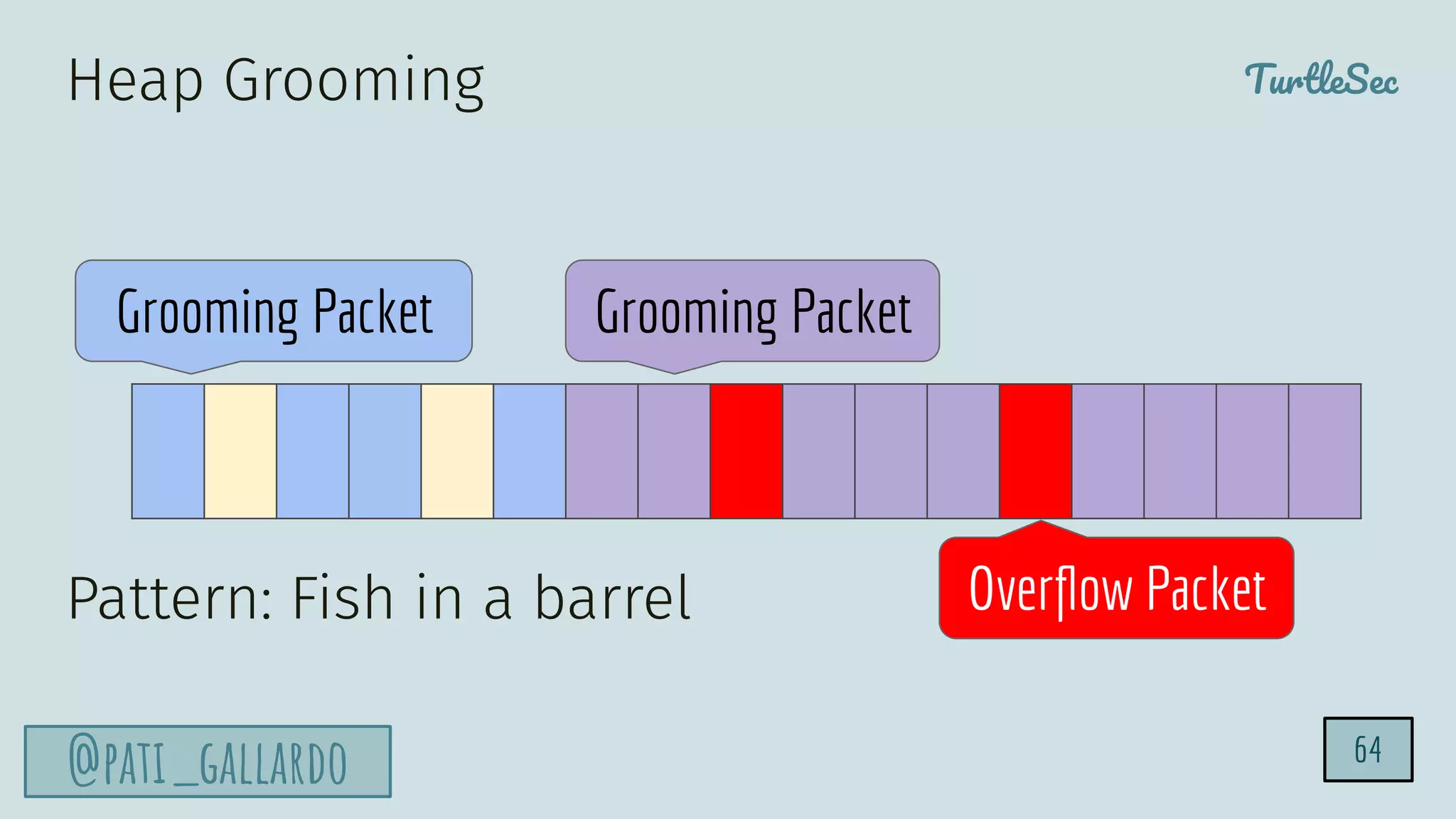 Heap Grooming

TurtleSec

Grooming Packet

Grooming Packet

Overflow Packet

Pattern: Fish in a barrel

@PATI_GALLARDO

64